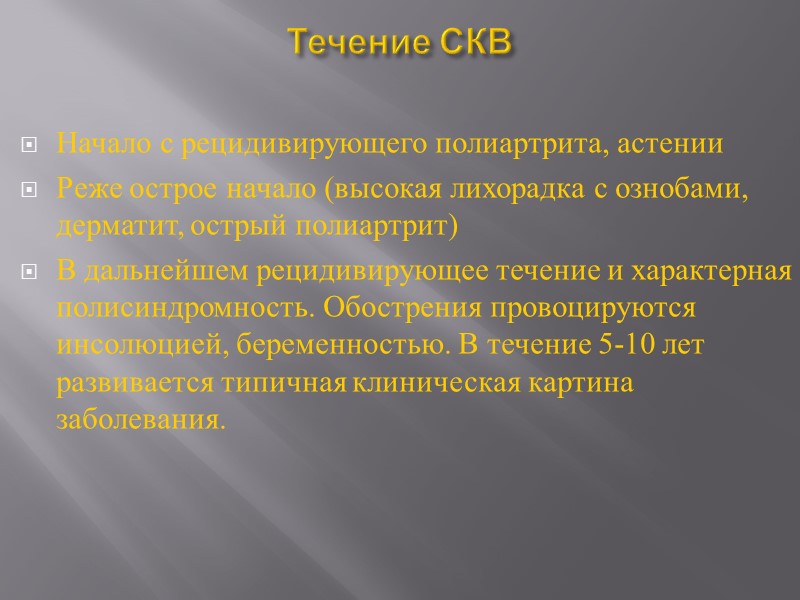 Течение СКВ

Начало с рецидивирующего полиартрита, астении

Реже острое начало (высокая лихорадка с ознобами, дерматит, острый полиартрит)

В дальнейшем рецидивирующее течение и характерная полисиндромность. Обострения провоцируются инсолюцией, беременностью. В течение 5-10 лет развивается типичная клиническая картина заболевания.